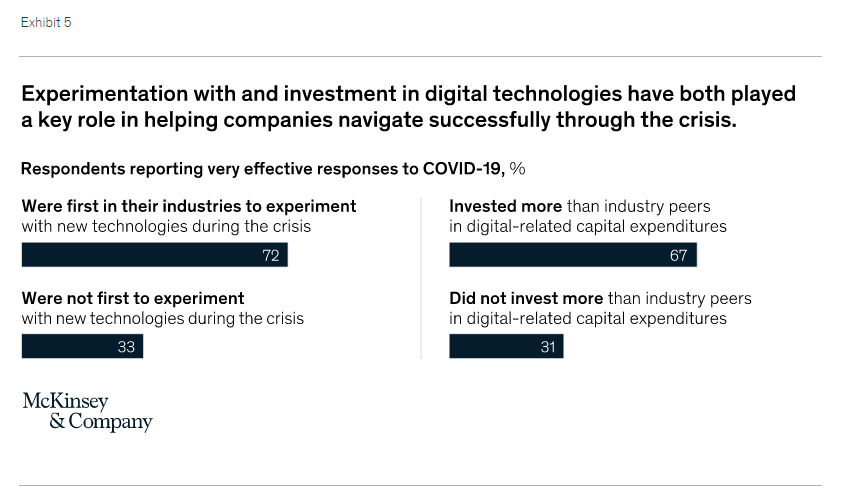 Exhibit 5

Experimentation with and investment in digital technologies have both played a key role in helping companies navigate successfully through the crisis.

Respondents reporting very effective responses to COVID-19, %

Were first in their industries to experiment with new technologies during the crisis

72

Were not first to experiment with new technologies during the crisis

33

Invested more than industry peers in digital-related capital expenditures

67

Did not invest more than industry peers in digital-related capital expenditures

31

McKinsey & Company